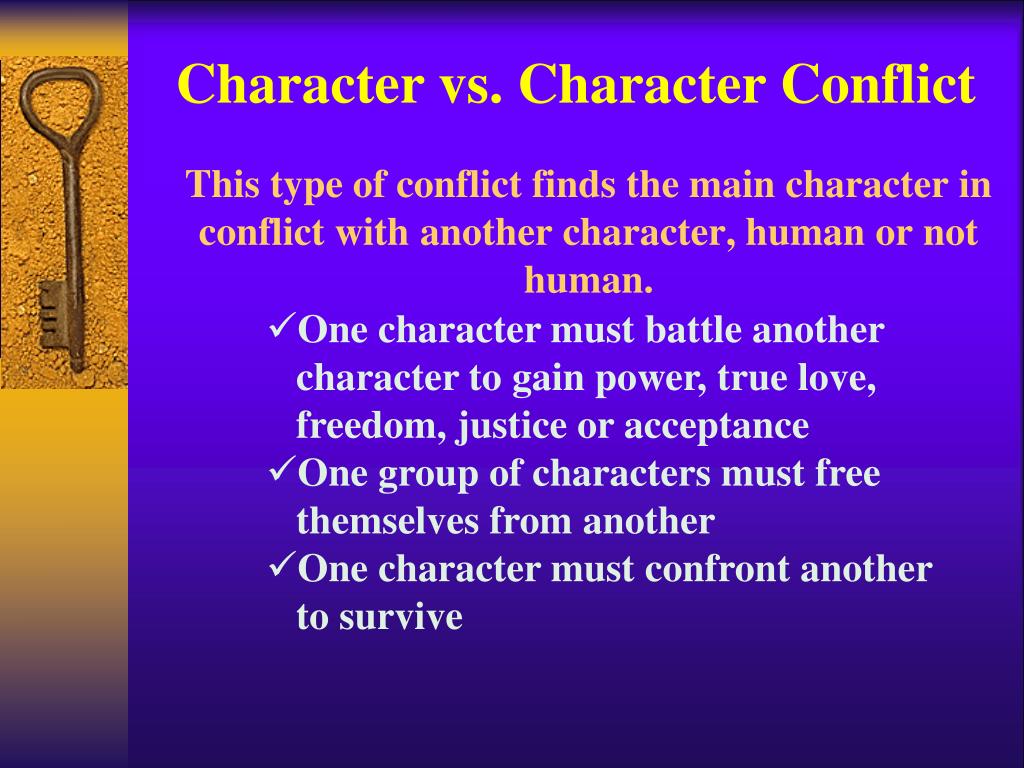 Character vs. Character Conflict

This type of conflict finds the main character in conflict with another character, human or not human.

✓One character must battle another character to gain power, true love, freedom, justice or acceptance
✓One group of characters must free themselves from another
✓One character must confront another to survive